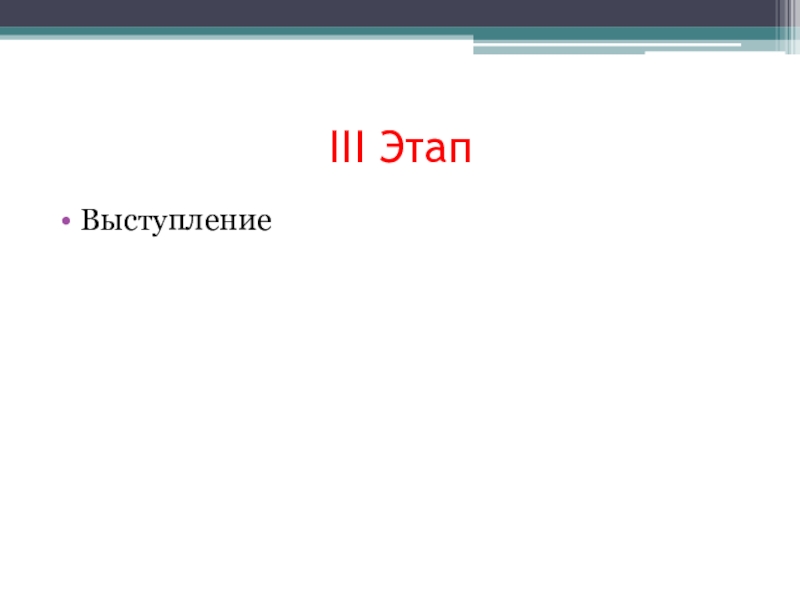 III Этап

• Выступление